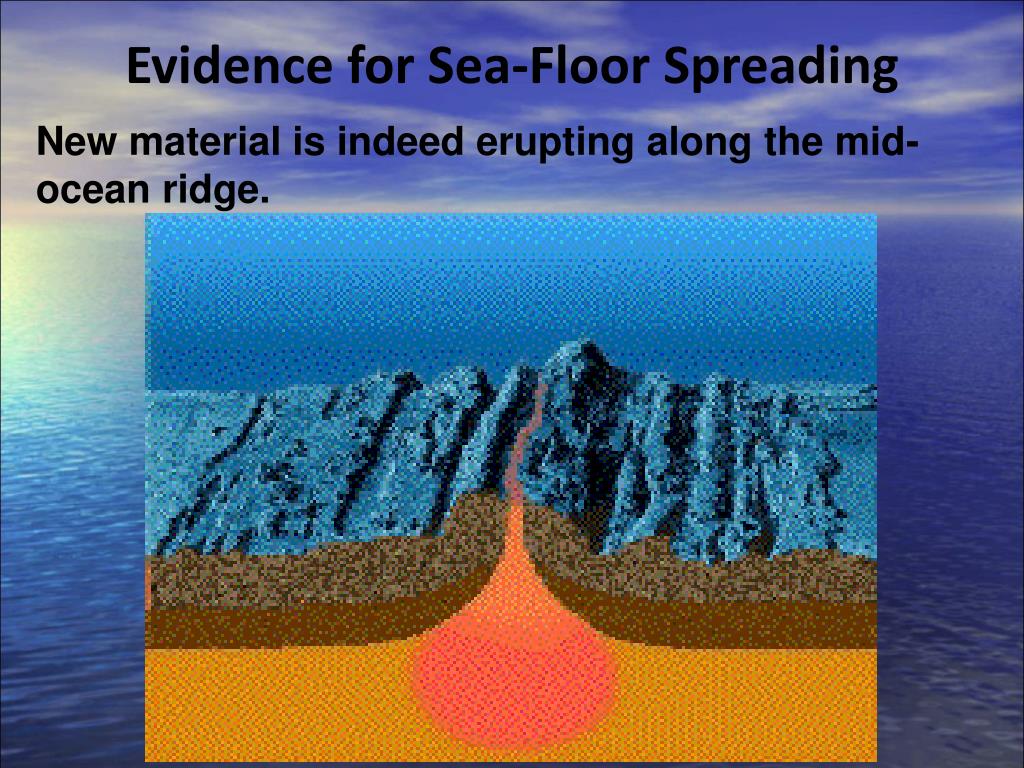 Evidence for Sea-Floor Spreading

New material is indeed erupting along the mid-ocean ridge.